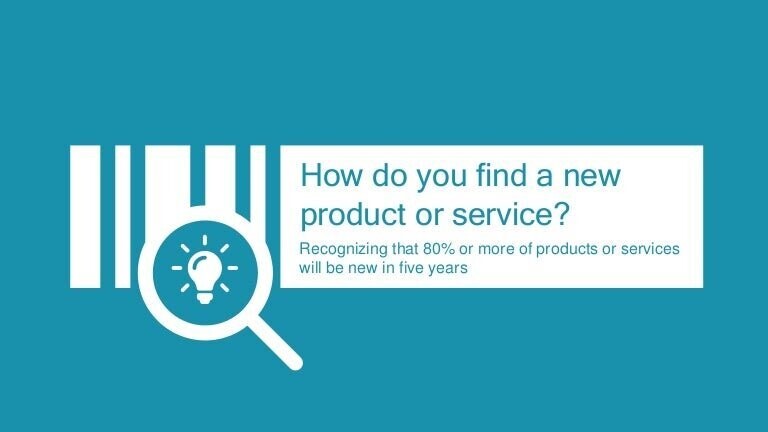 How do you find a new product or service?

Recognizing that 80% or more of products or services will be new in five years